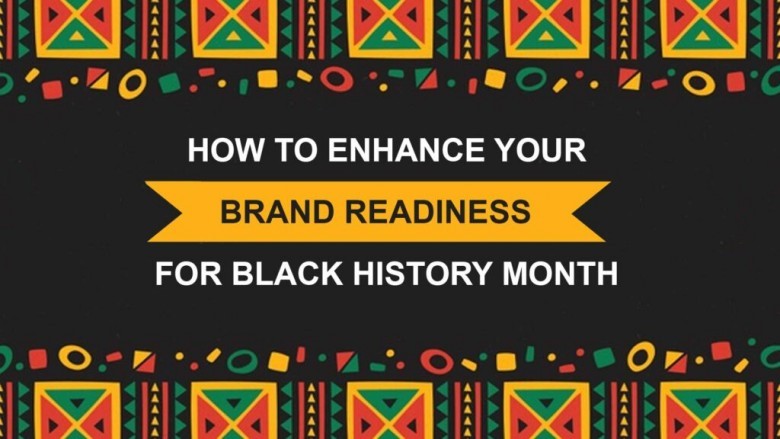 HOW TO ENHANCE YOUR

BRAND READINESS

FOR BLACK HISTORY MONTH